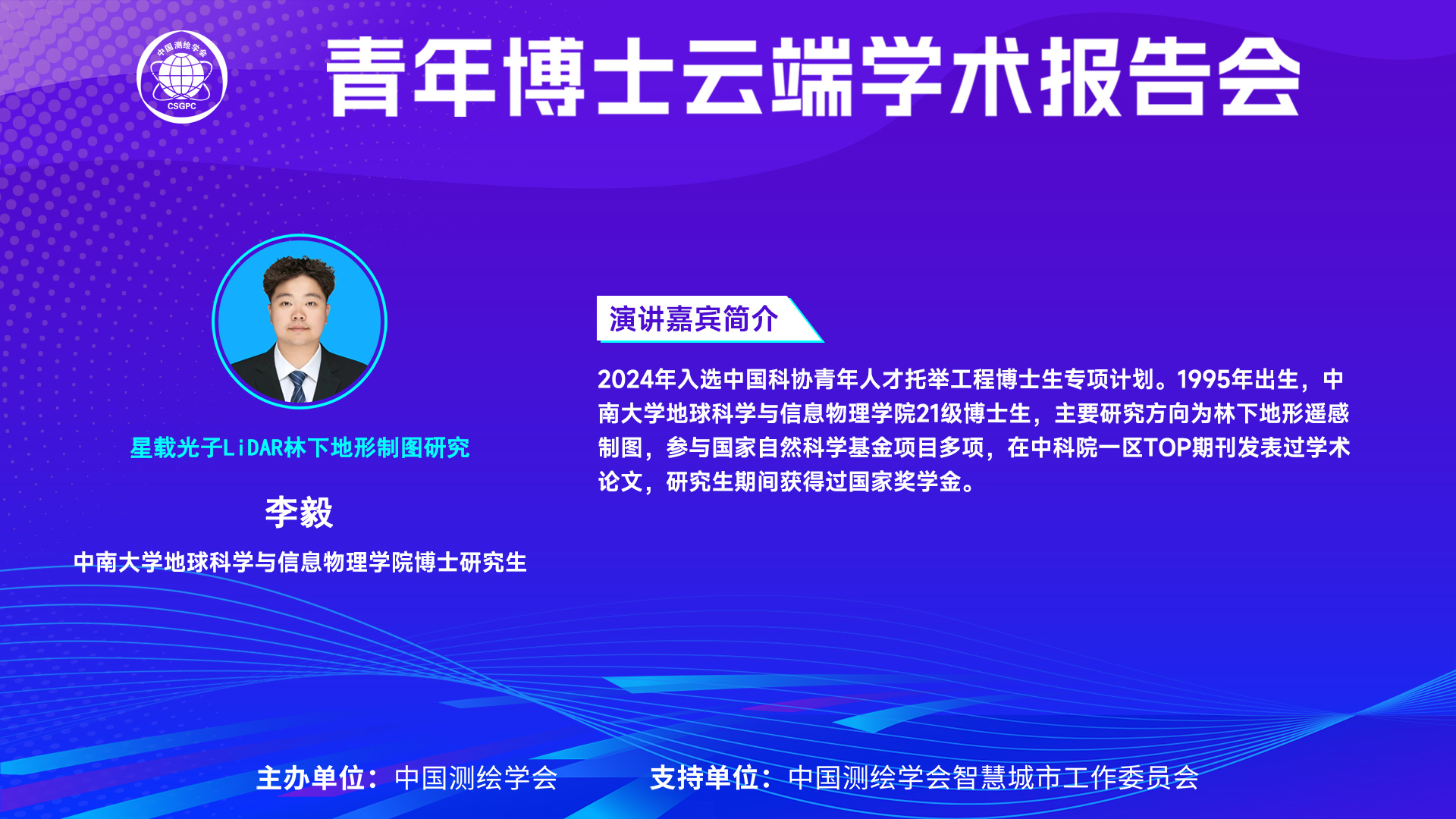 中国测绘学会
CSGPC

青年博士云端学术报告会

星载光子LiDAR林下地形制图研究

李毅

中南大学地球科学与信息物理学院博士研究生

演讲嘉宾简介

2024年入选中国科协青年人才托举工程博士生专项计划。1995年出生，中南大学地球科学与信息物理学院21级博士生，主要研究方向为林下地形遥感制图，参与国家自然科学基金项目多项，在中科院一区TOP期刊发表过学术论文，研究生期间获得过国家奖学金。

主办单位：中国测绘学会　　支持单位：中国测绘学会智慧城市工作委员会